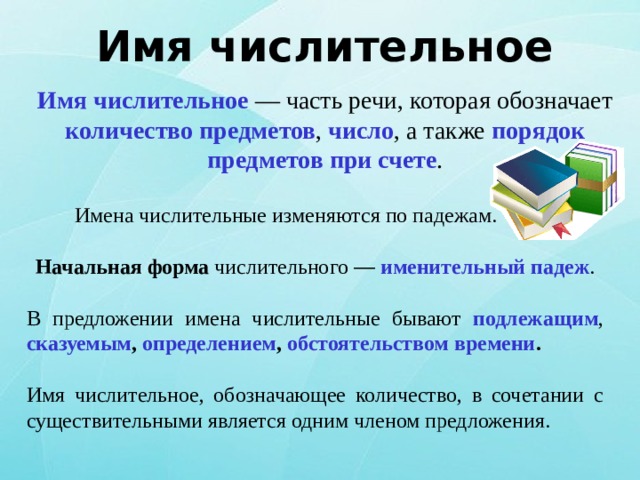 Имя числительное

Имя числительное — часть речи, которая обозначает количество предметов, число, а также порядок предметов при счете.

Имена числительные изменяются по падежам.

Начальная форма числительного — именительный падеж.

В предложении имена числительные бывают подлежащим, сказуемым, определением, обстоятельством времени.

Имя числительное, обозначающее количество, в сочетании с существительными является одним членом предложения.